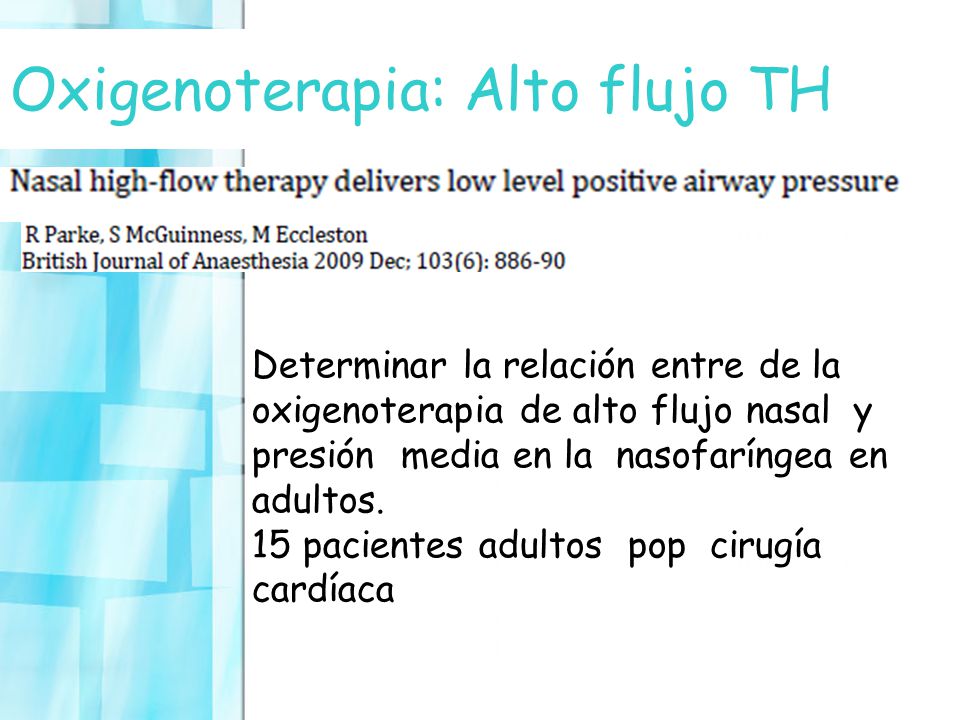 Oxigenoterapia: Alto flujo TH

Nasal high-flow therapy delivers low level positive airway pressure

R Parke, S McGuinness, M Eccleston
British Journal of Anaesthesia 2009 Dec; 103(6): 886-90

Determinar la relación entre de la oxigenoterapia de alto flujo nasal y presión media en la nasofaríngea en adultos.
15 pacientes adultos pop cirugía cardíaca